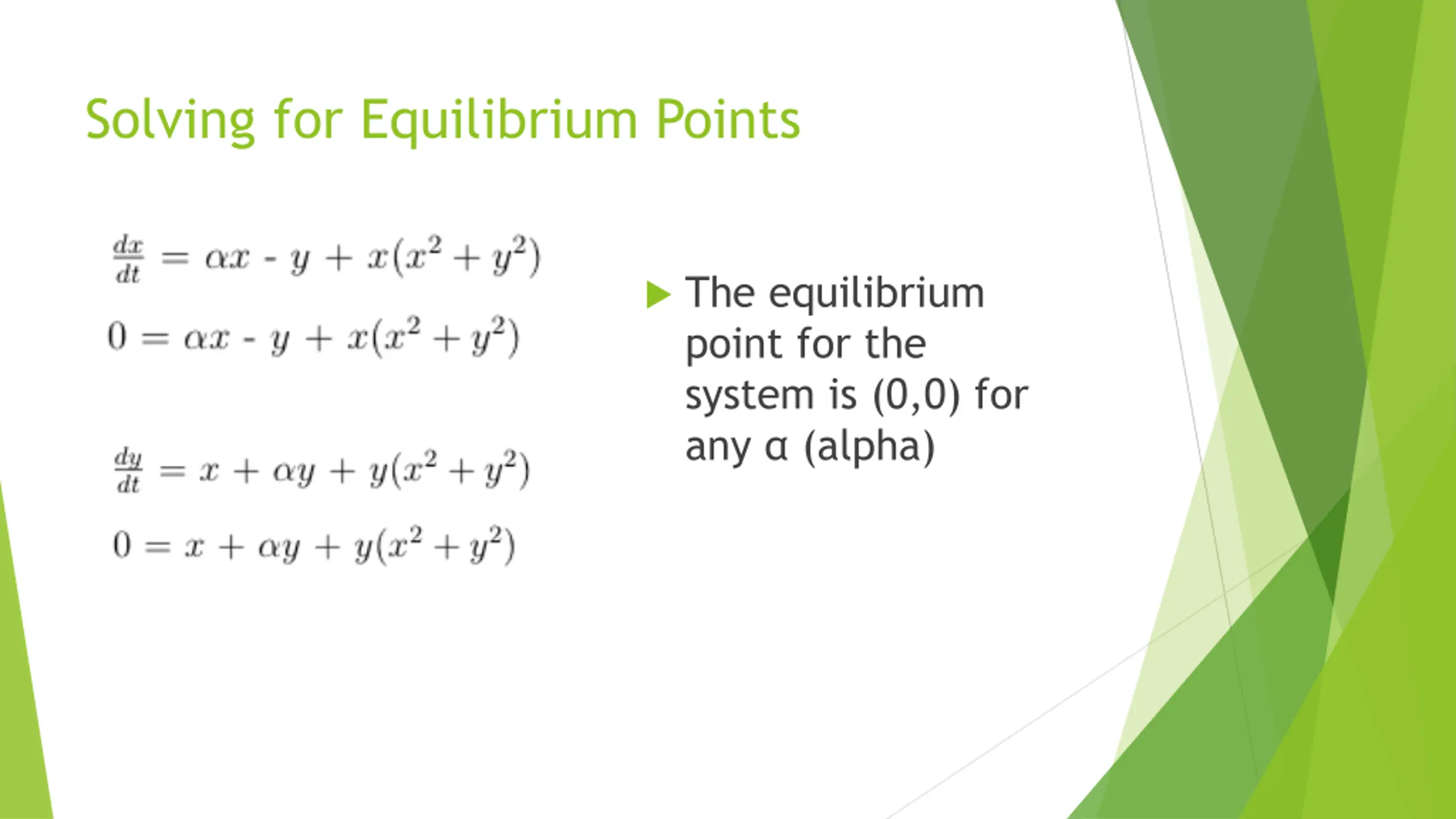 Solving for Equilibrium Points

$\frac{dx}{dt} = \alpha x - y + x(x^2 + y^2)$

$0 = \alpha x - y + x(x^2 + y^2)$

$\frac{dy}{dt} = x + \alpha y + y(x^2 + y^2)$

$0 = x + \alpha y + y(x^2 + y^2)$

The equilibrium point for the system is (0,0) for any α (alpha)